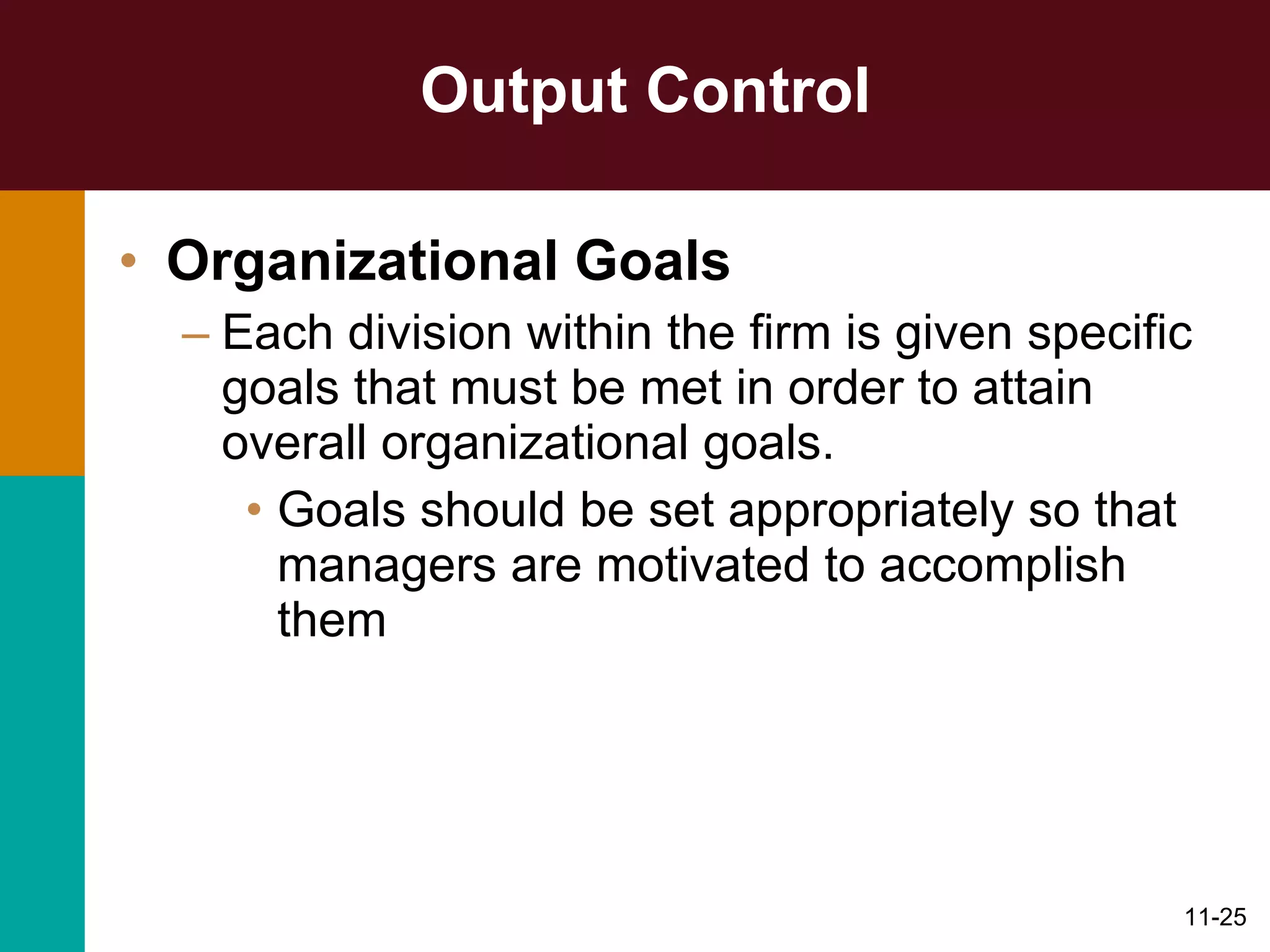 Output Control

• Organizational Goals

– Each division within the firm is given specific goals that must be met in order to attain overall organizational goals.

• Goals should be set appropriately so that managers are motivated to accomplish them

11-25